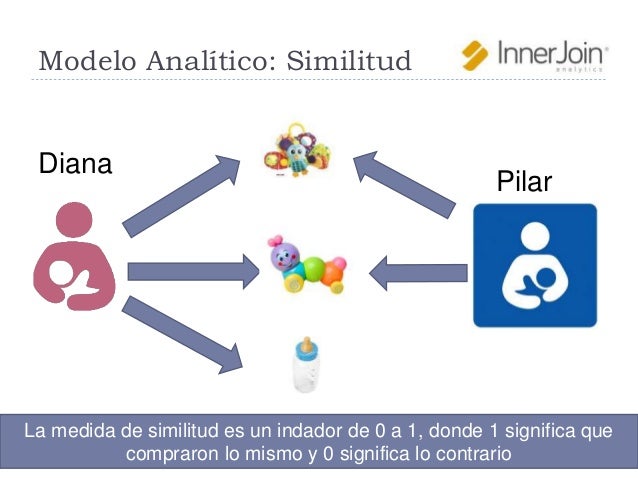 Modelo Analítico: Similitud

InnerJoin analytics

Diana

Pilar

La medida de similitud es un indador de 0 a 1, donde 1 significa que compraron lo mismo y 0 significa lo contrario